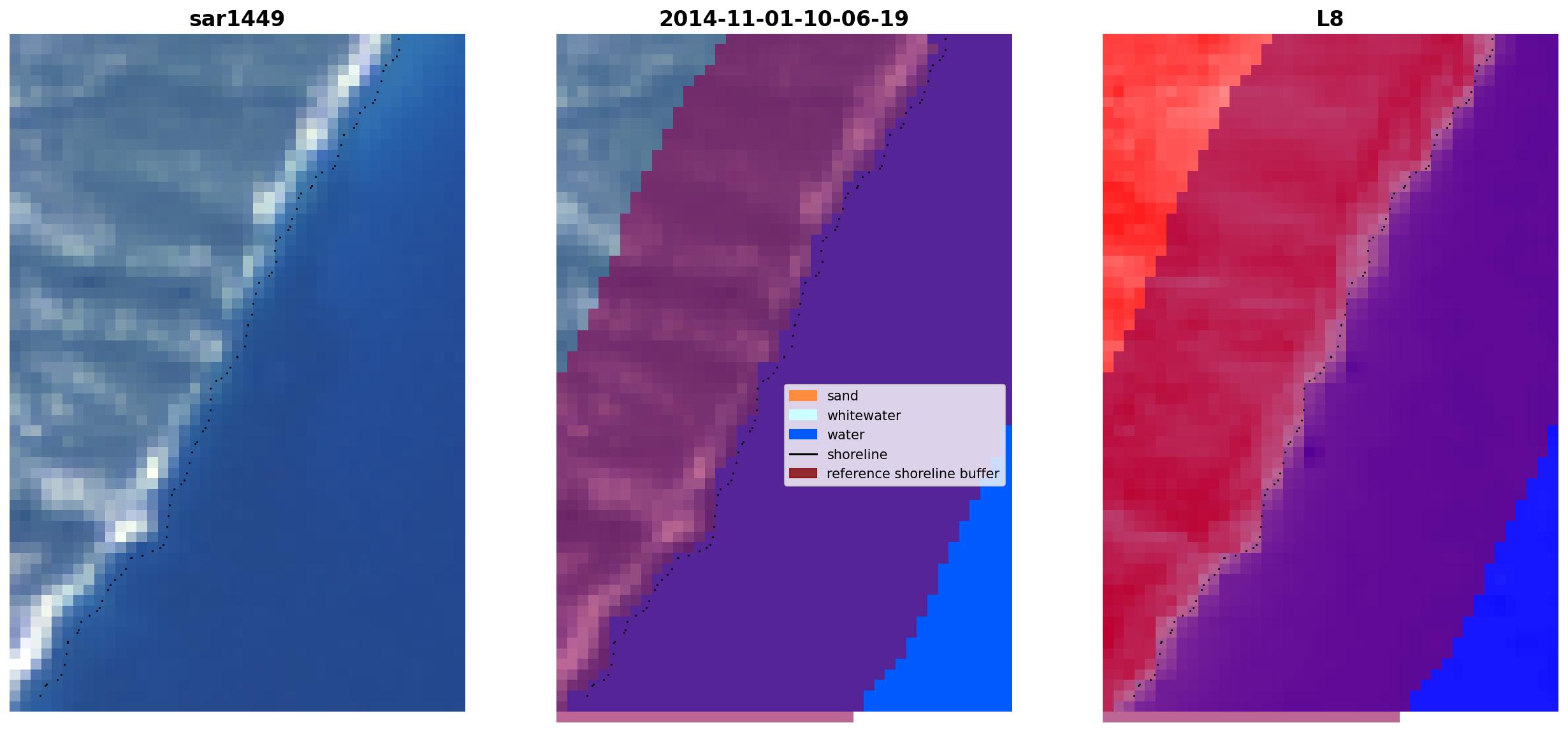 sar1449

2014-11-01-10-06-19

sand
whitewater
water
shoreline
reference shoreline buffer

L8